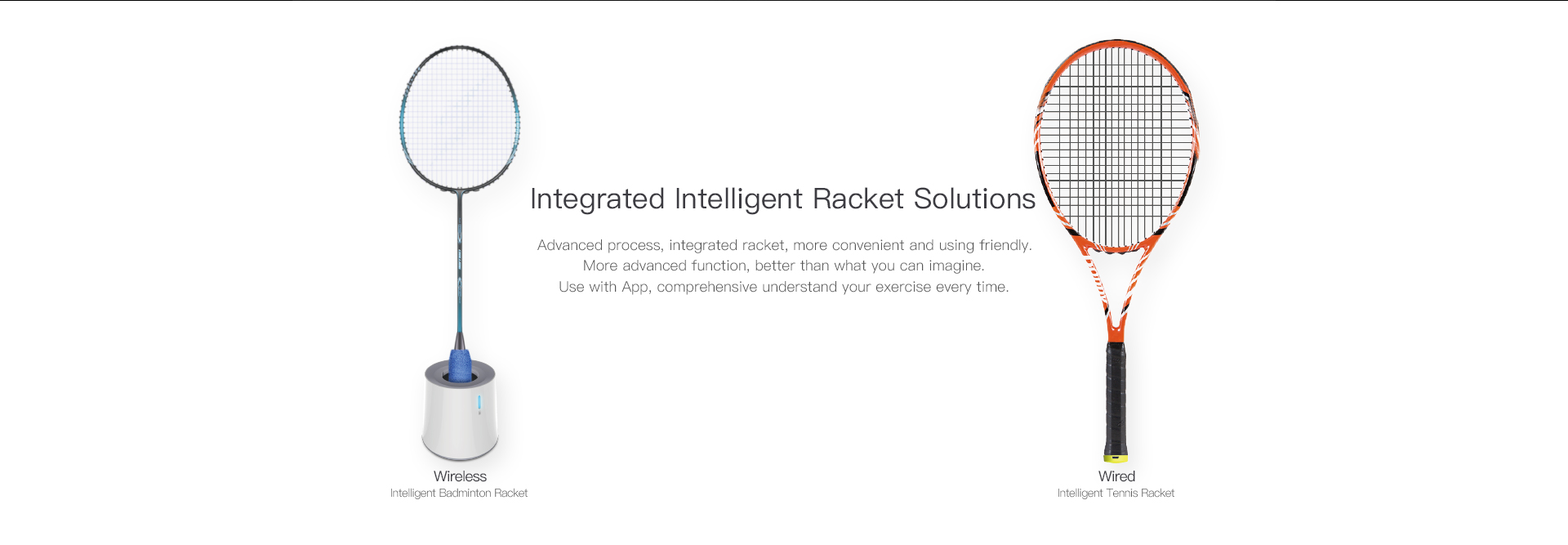 Integrated Intelligent Racket Solutions

Advanced process, integrated racket, more convenient and using friendly.
More advanced function, better than what you can imagine.
Use with App, comprehensive understand your exercise every time.

Wireless
Intelligent Badminton Racket

Wired
Intelligent Tennis Racket